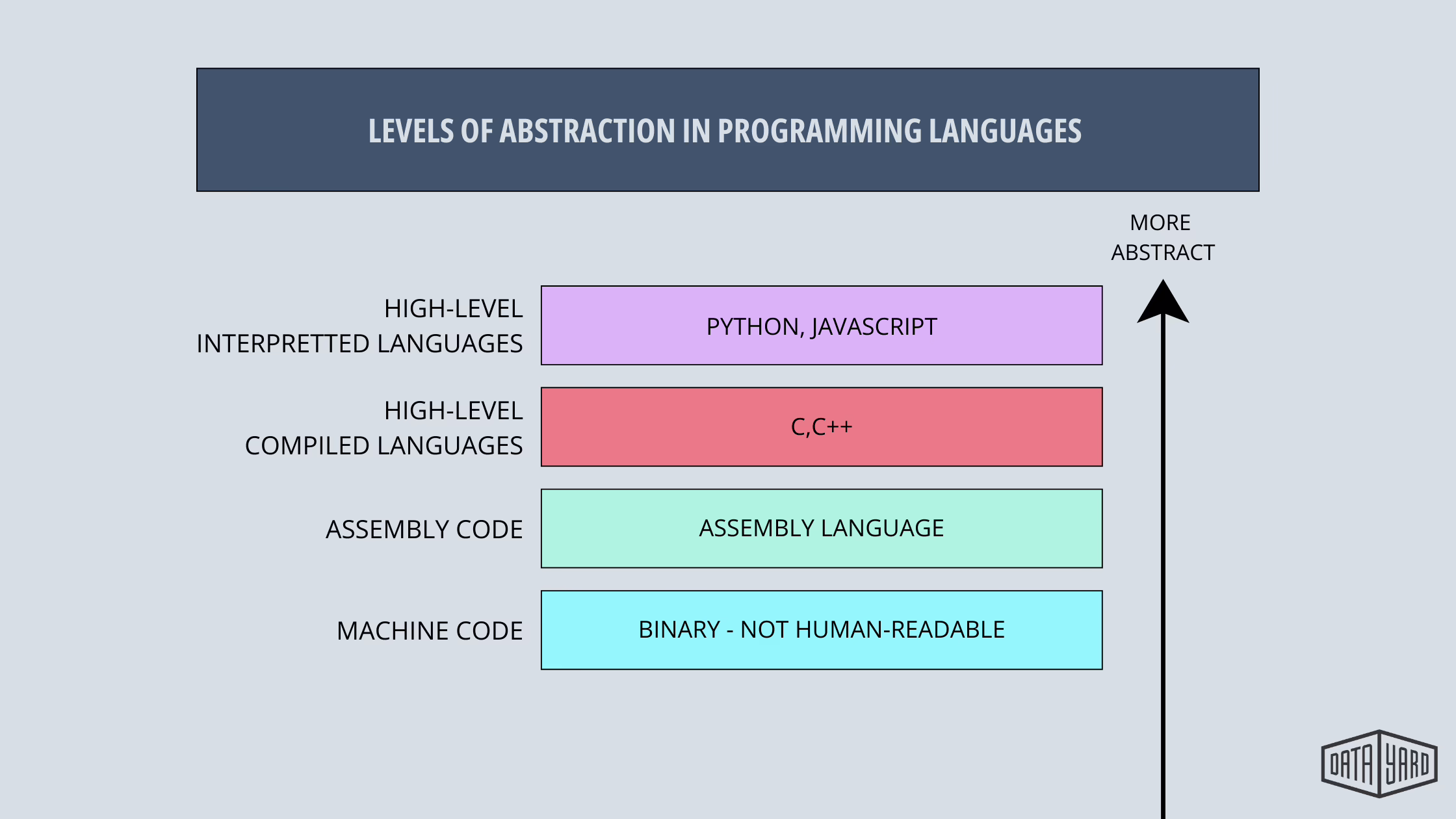 LEVELS OF ABSTRACTION IN PROGRAMMING LANGUAGES

MORE ABSTRACT

HIGH-LEVEL INTERPRETTED LANGUAGES

PYTHON, JAVASCRIPT

HIGH-LEVEL COMPILED LANGUAGES

C,C++

ASSEMBLY CODE

ASSEMBLY LANGUAGE

MACHINE CODE

BINARY - NOT HUMAN-READABLE

DATA YARD